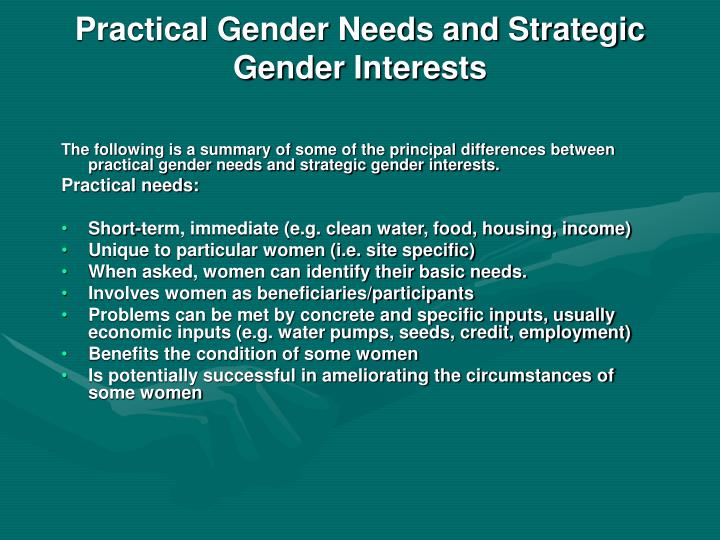 Practical Gender Needs and Strategic Gender Interests

The following is a summary of some of the principal differences between practical gender needs and strategic gender interests.

Practical needs:

• Short-term, immediate (e.g. clean water, food, housing, income)
• Unique to particular women (i.e. site specific)
• When asked, women can identify their basic needs.
• Involves women as beneficiaries/participants
• Problems can be met by concrete and specific inputs, usually economic inputs (e.g. water pumps, seeds, credit, employment)
• Benefits the condition of some women
• Is potentially successful in ameliorating the circumstances of some women